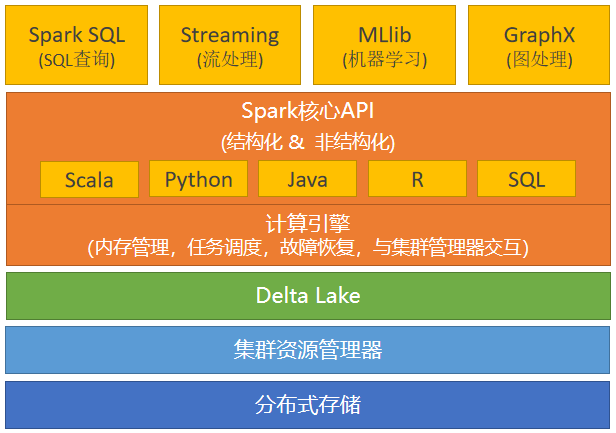 Spark SQL
(SQL查询)

Streaming
(流处理)

MLlib
(机器学习)

GraphX
(图处理)

Spark核心API
(结构化 & 非结构化)

Scala

Python

Java

R

SQL

计算引擎
(内存管理，任务调度，故障恢复，与集群管理器交互)

Delta Lake

集群资源管理器

分布式存储